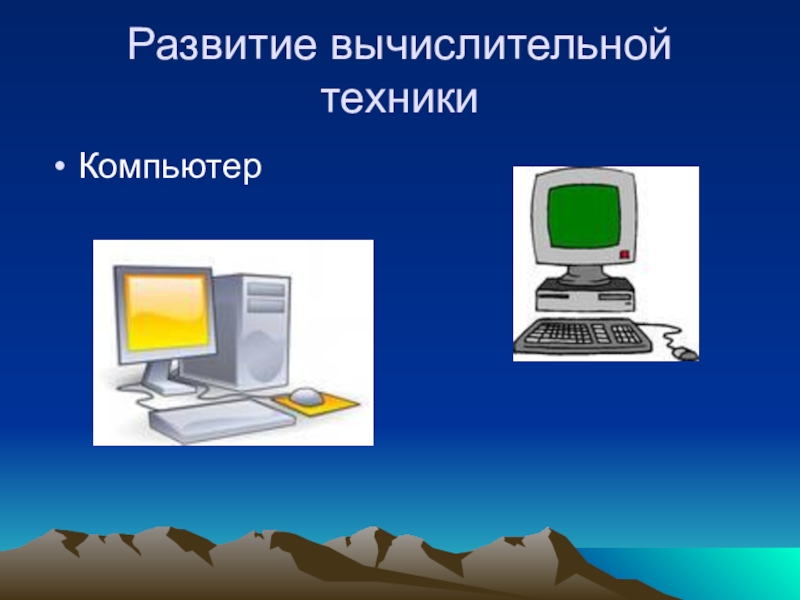 Развитие вычислительной техники

• Компьютер